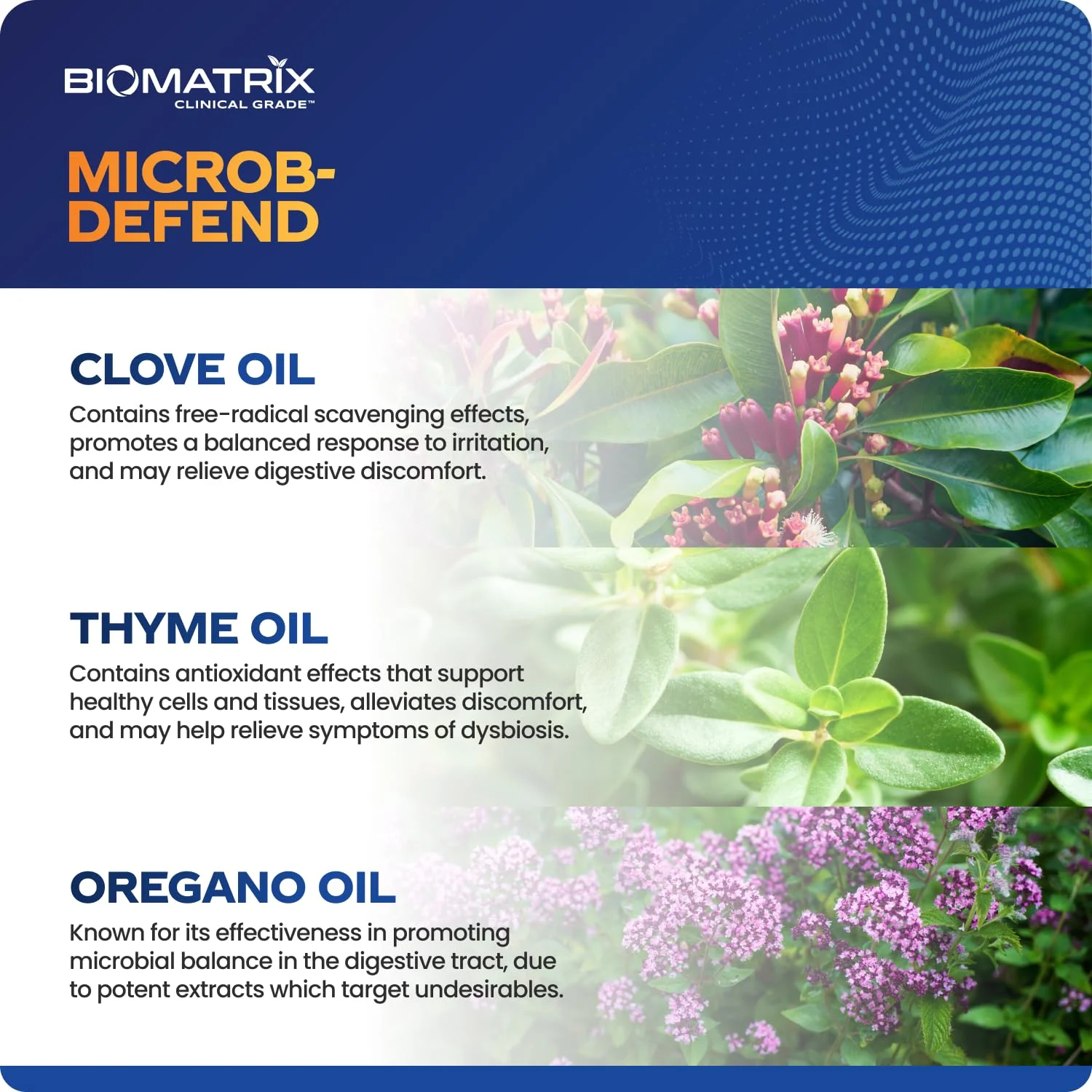 BIOMATRIX
CLINICAL GRADE™

MICROB-DEFEND

CLOVE OIL
Contains free-radical scavenging effects, promotes a balanced response to irritation, and may relieve digestive discomfort.

THYME OIL
Contains antioxidant effects that support healthy cells and tissues, alleviates discomfort, and may help relieve symptoms of dysbiosis.

OREGANO OIL
Known for its effectiveness in promoting microbial balance in the digestive tract, due to potent extracts which target undesirables.